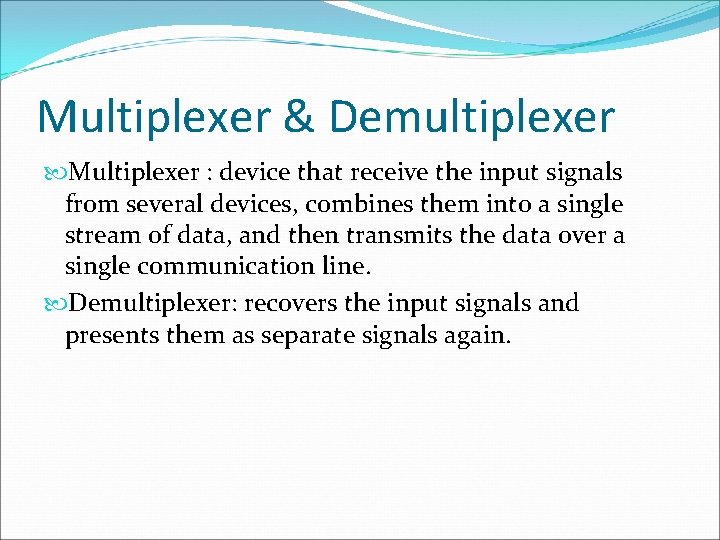 Multiplexer & Demultiplexer

Multiplexer : device that receive the input signals from several devices, combines them into a single stream of data, and then transmits the data over a single communication line.

Demultiplexer: recovers the input signals and presents them as separate signals again.